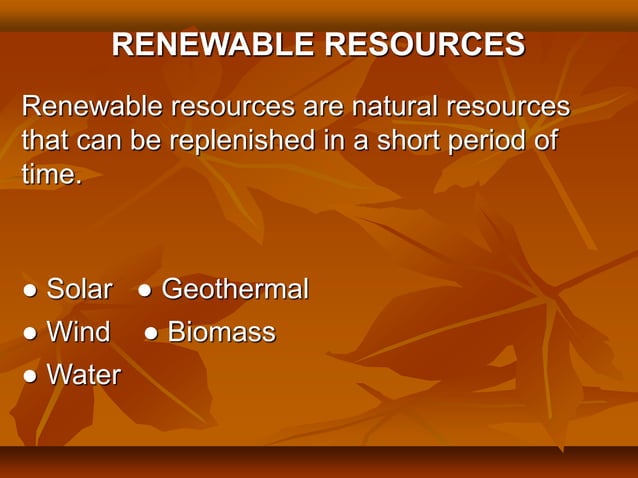 RENEWABLE RESOURCES

Renewable resources are natural resources that can be replenished in a short period of time.

● Solar ● Geothermal
● Wind ● Biomass
● Water